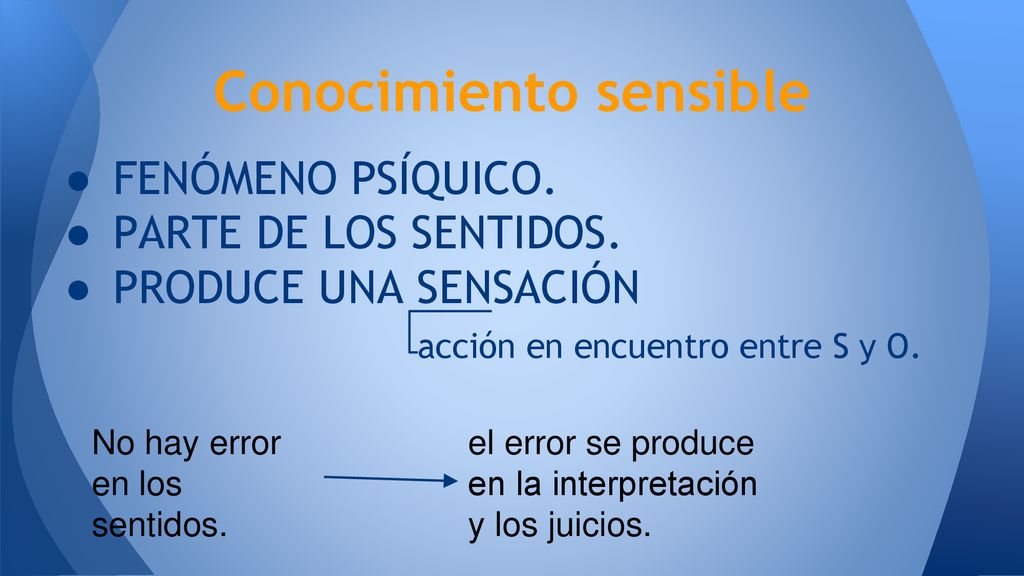 Conocimiento sensible

● FENÓMENO PSÍQUICO.
● PARTE DE LOS SENTIDOS.
● PRODUCE UNA SENSACIÓN

acción en encuentro entre S y O.

No hay error en los sentidos.

el error se produce en la interpretación y los juicios.